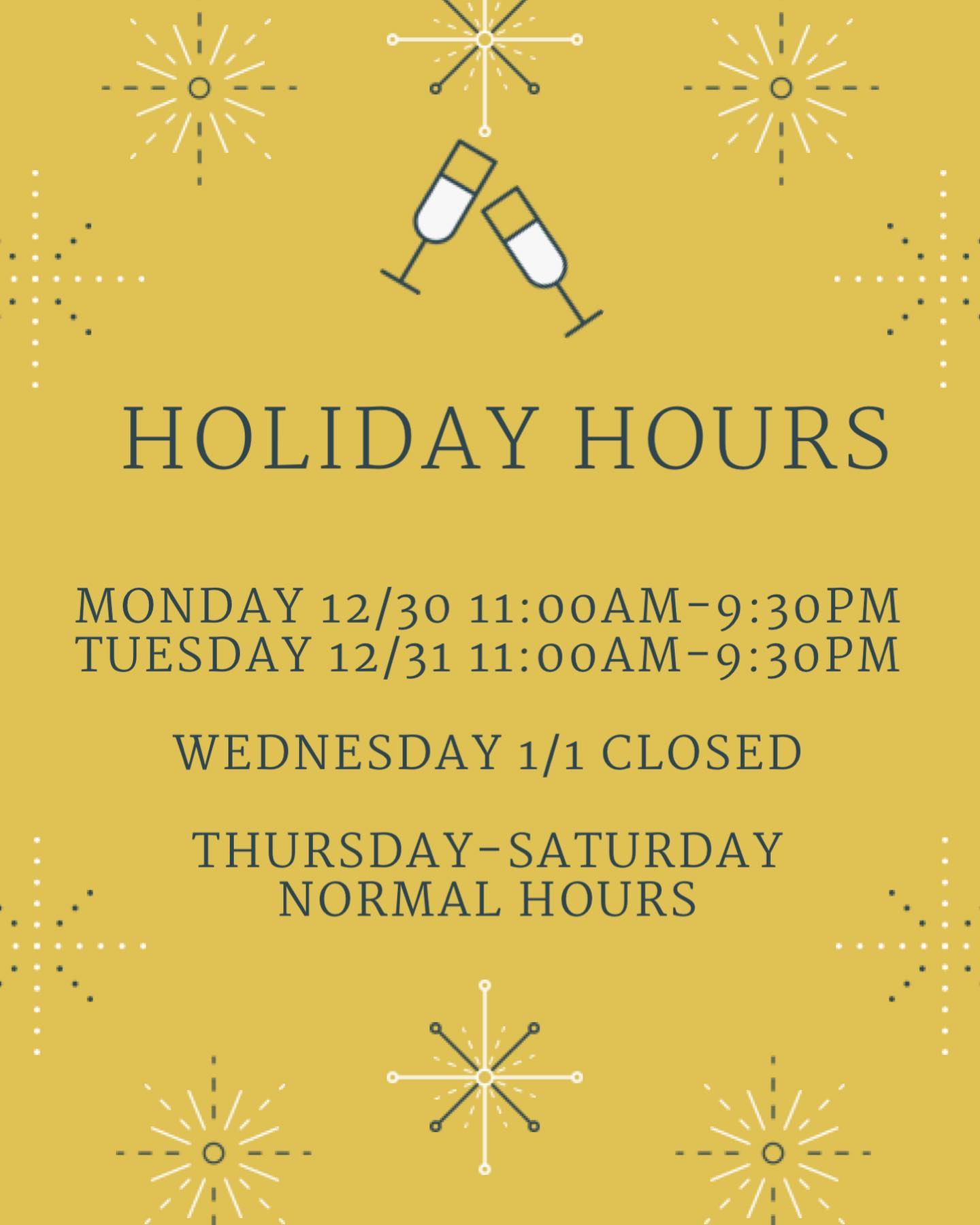 HOLIDAY HOURS

MONDAY 12/30 11:00AM-9:30PM
TUESDAY 12/31 11:00AM-9:30PM

WEDNESDAY 1/1 CLOSED

THURSDAY-SATURDAY
NORMAL HOURS